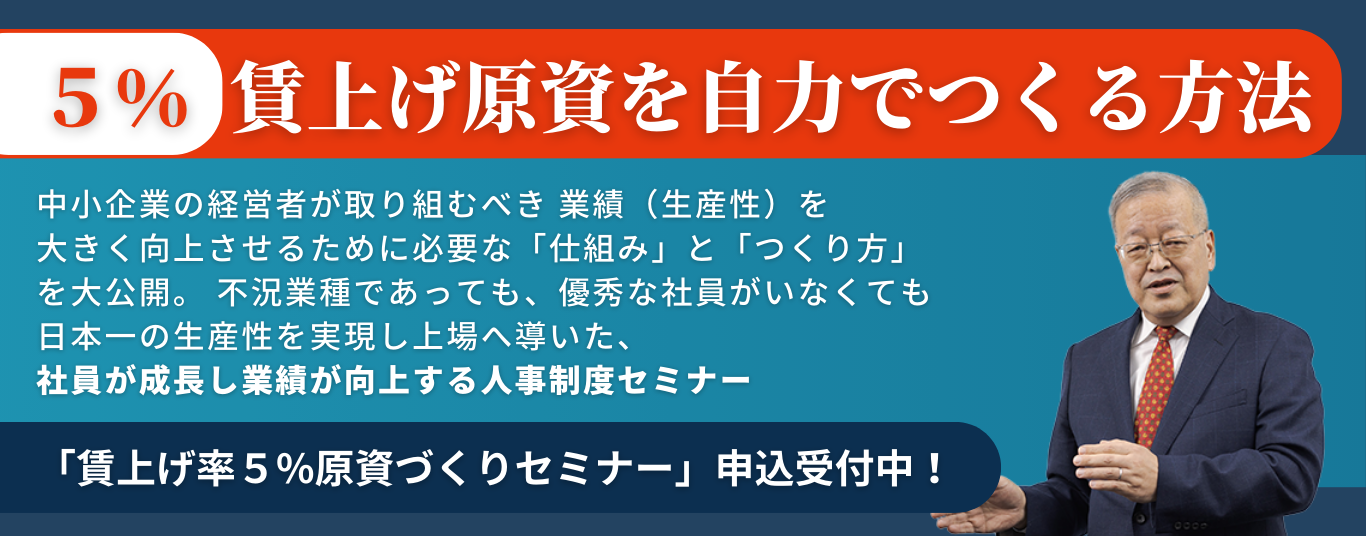 ５％ 賃上げ原資を自力でつくる方法

中小企業の経営者が取り組むべき 業績（生産性）を大きく向上させるために必要な「仕組み」と「つくり方」を大公開。 不況業種であっても、優秀な社員がいなくても日本一の生産性を実現し上場へ導いた、
社員が成長し業績が向上する人事制度セミナー

「賃上げ率５％原資づくりセミナー」申込受付中！